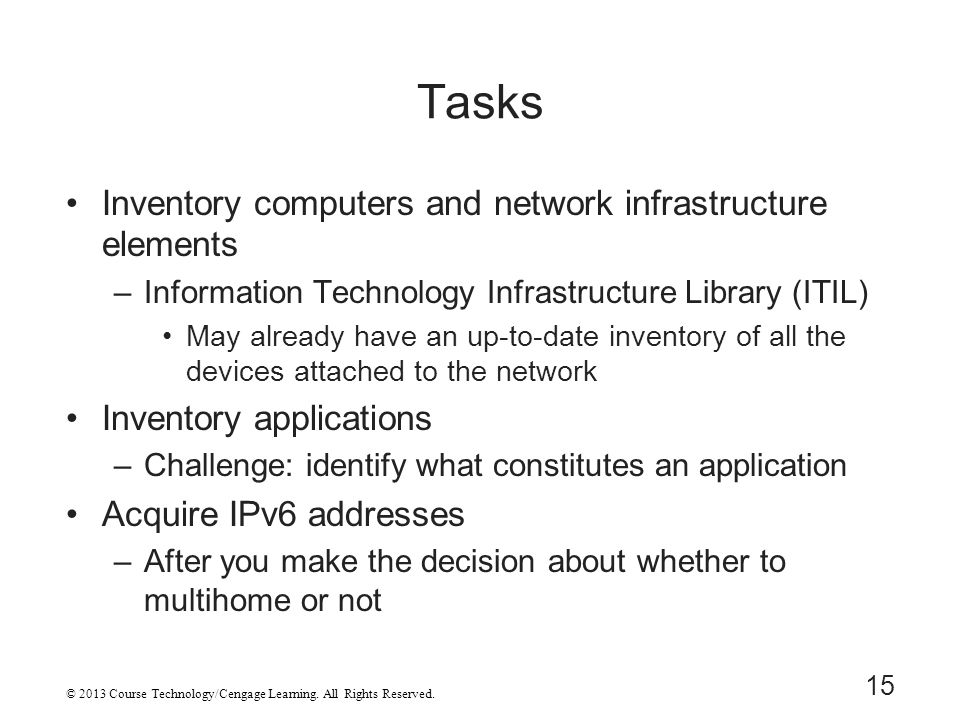 Tasks

• Inventory computers and network infrastructure elements
– Information Technology Infrastructure Library (ITIL)
• May already have an up-to-date inventory of all the devices attached to the network
• Inventory applications
– Challenge: identify what constitutes an application
• Acquire IPv6 addresses
– After you make the decision about whether to multihome or not

© 2013 Course Technology/Cengage Learning. All Rights Reserved.

15